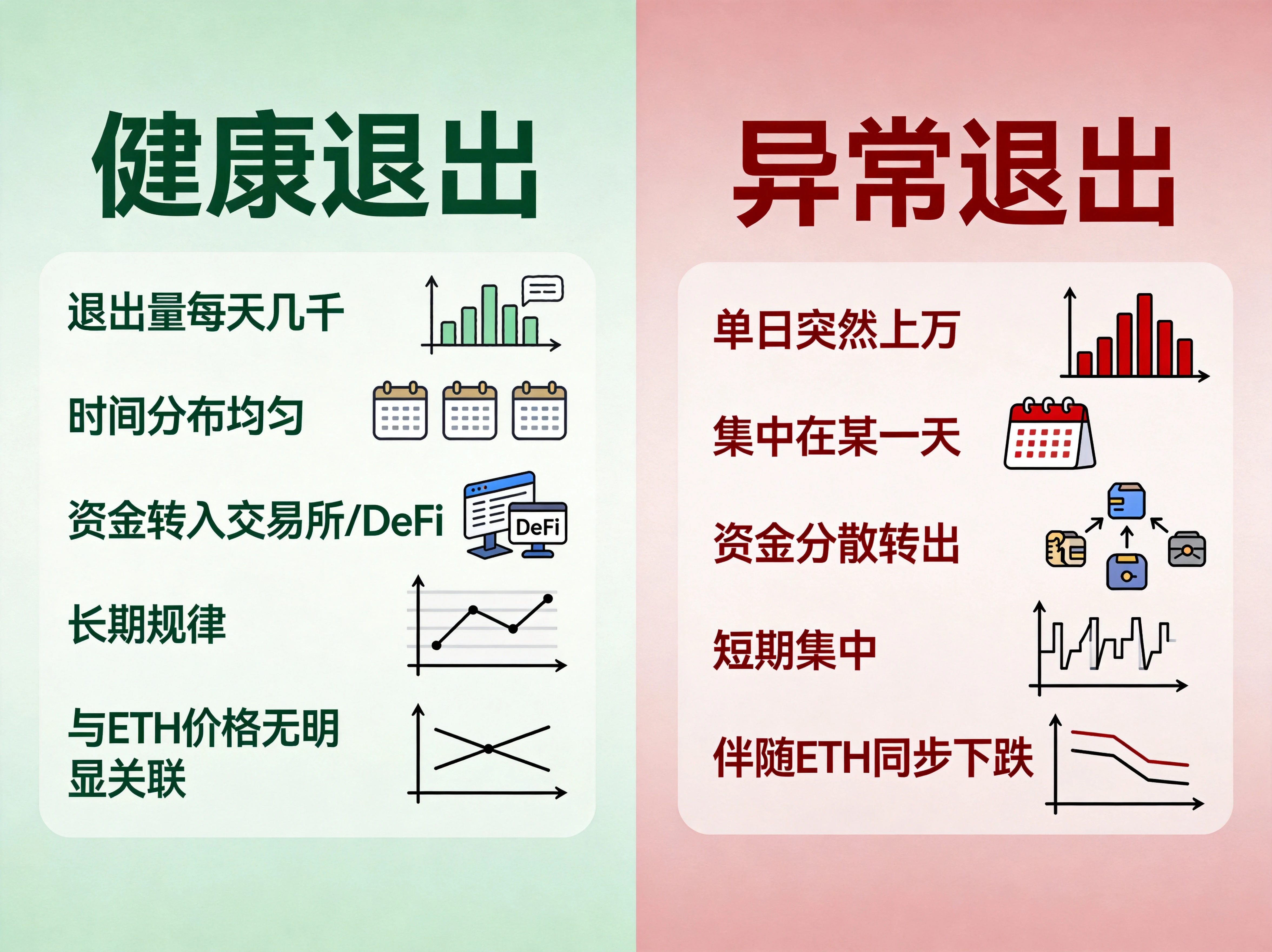 健康退出

退出量每天几千

时间分布均匀

资金转入交易所/DeFi

DeFi

长期规律

与ETH价格无明显关联

异常退出

单日突然上万

集中在某一天

资金分散转出

短期集中

伴随ETH同步下跌